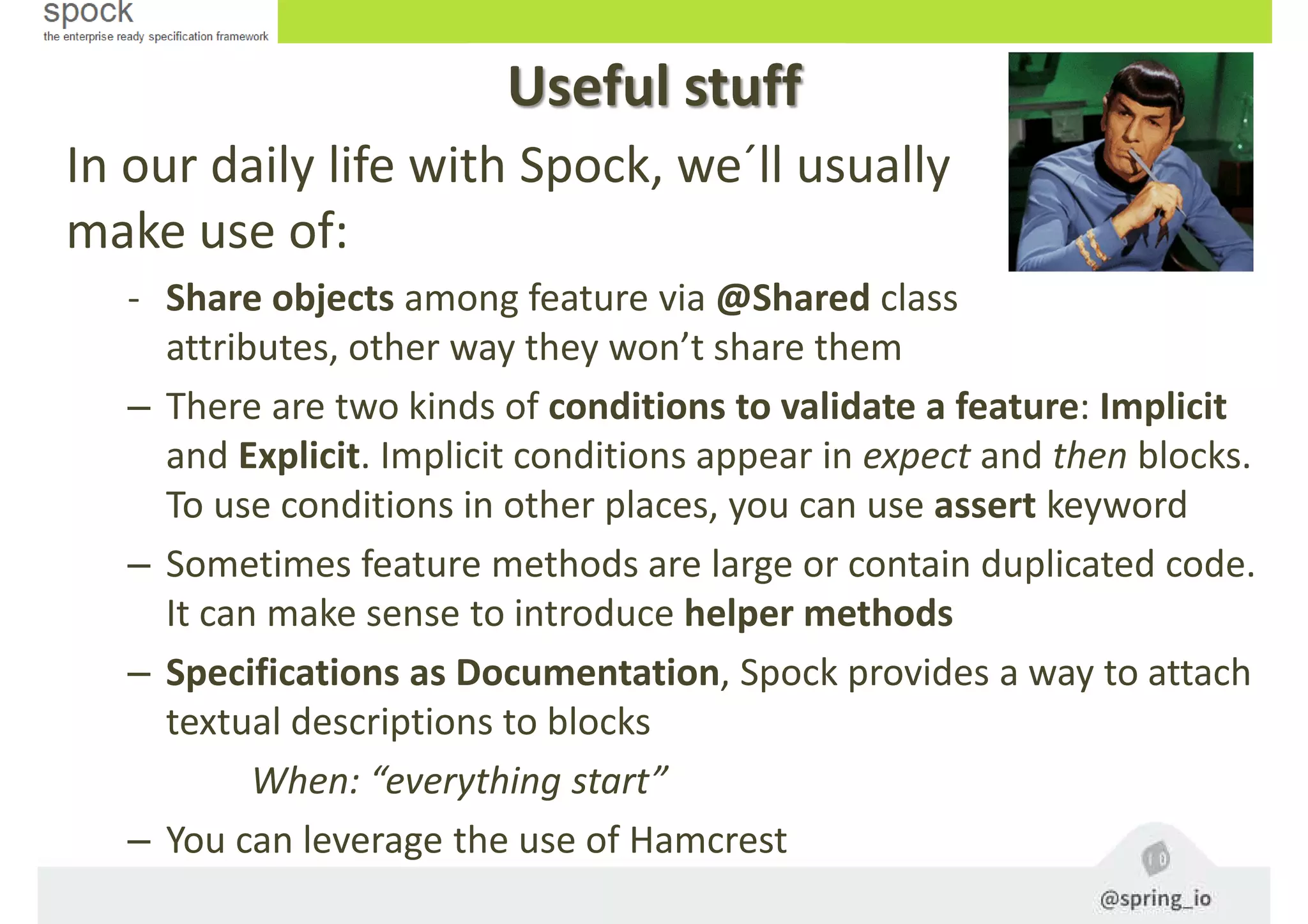 spock
the enterprise ready specification framework

Useful stuff

In our daily life with Spock, we´ll usually make use of:

- Share objects among feature via @Shared class attributes, other way they won't share them

– There are two kinds of conditions to validate a feature: Implicit and Explicit. Implicit conditions appear in expect and then blocks. To use conditions in other places, you can use assert keyword

– Sometimes feature methods are large or contain duplicated code. It can make sense to introduce helper methods

– Specifications as Documentation, Spock provides a way to attach textual descriptions to blocks

When: "everything start"

– You can leverage the use of Hamcrest

@spring_io